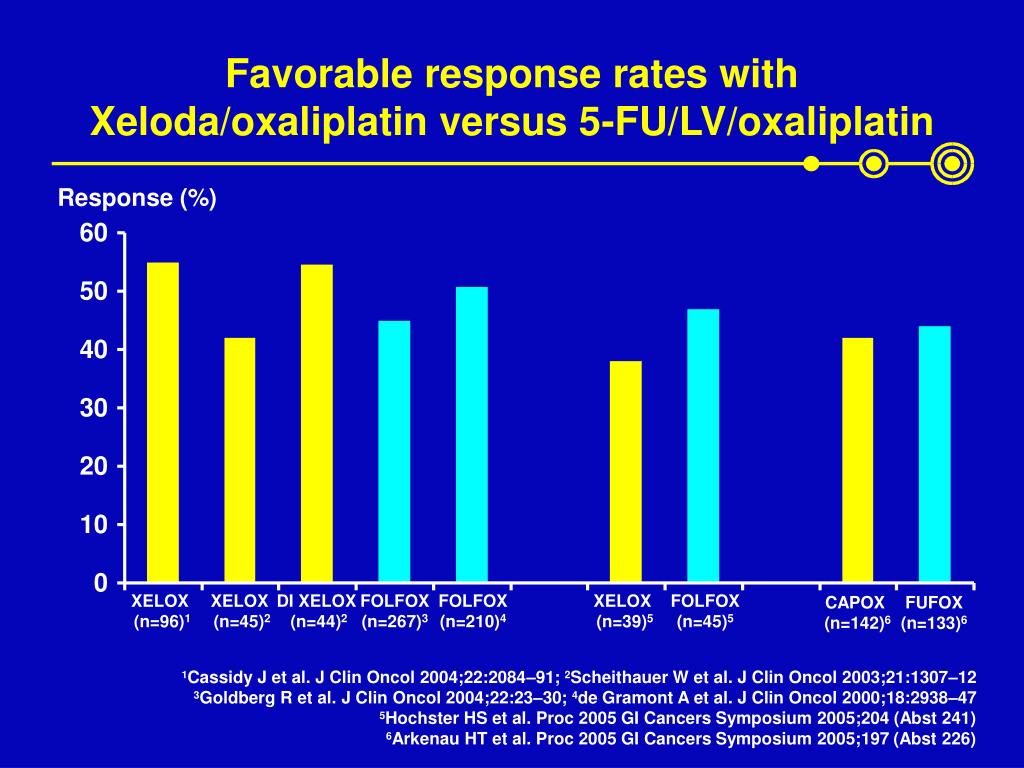 Favorable response rates with Xeloda/oxaliplatin versus 5-FU/LV/oxaliplatin

Response (%)

60
50
40
30
20
10
0

XELOX (n=96)$^1$
XELOX (n=45)$^2$
DI XELOX (n=44)$^2$
FOLFOX (n=267)$^3$
FOLFOX (n=210)$^4$
XELOX (n=39)$^5$
FOLFOX (n=45)$^5$
CAPOX (n=142)$^6$
FUFOX (n=133)$^6$

$^1$Cassidy J et al. J Clin Oncol 2004;22:2084–91; $^2$Scheithauer W et al. J Clin Oncol 2003;21:1307–12
$^3$Goldberg R et al. J Clin Oncol 2004;22:23–30; $^4$de Gramont A et al. J Clin Oncol 2000;18:2938–47
$^5$Hochster HS et al. Proc 2005 GI Cancers Symposium 2005;204 (Abst 241)
$^6$Arkenau HT et al. Proc 2005 GI Cancers Symposium 2005;197 (Abst 226)